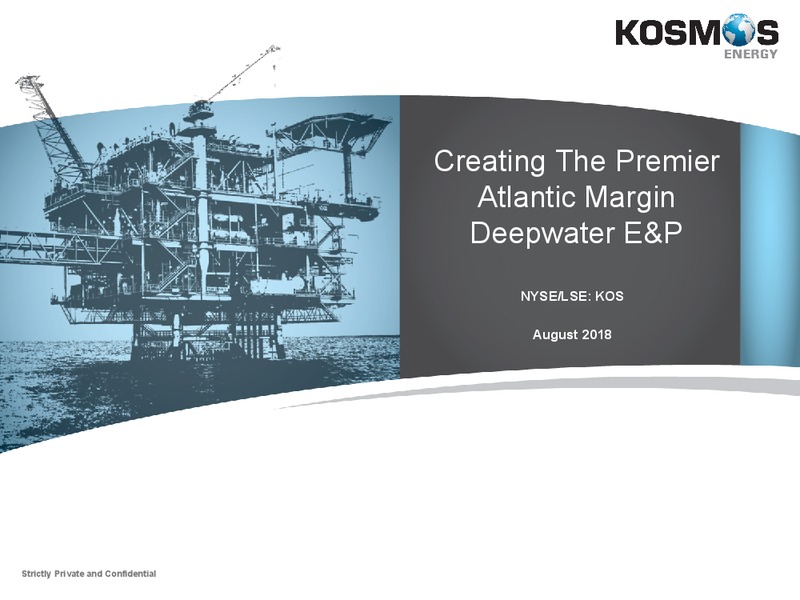 KOSMOS ENERGY

Creating The Premier Atlantic Margin Deepwater E&P

NYSE/LSE: KOS

August 2018

Strictly Private and Confidential